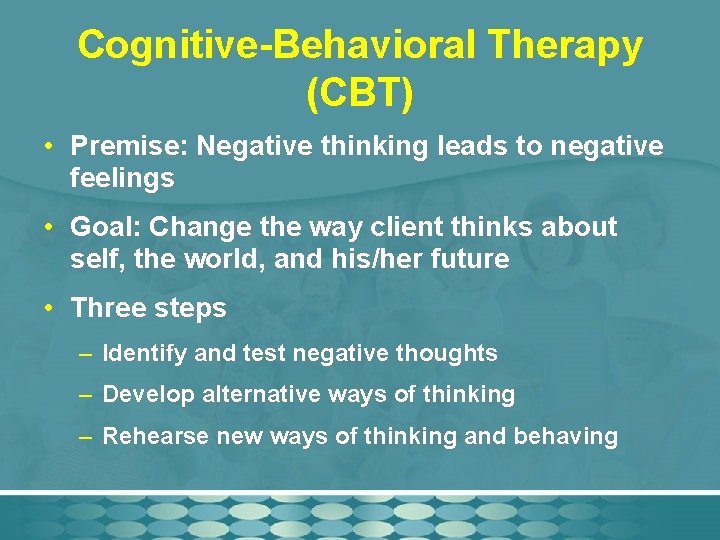 Cognitive-Behavioral Therapy (CBT)

• Premise: Negative thinking leads to negative feelings

• Goal: Change the way client thinks about self, the world, and his/her future

• Three steps

– Identify and test negative thoughts

– Develop alternative ways of thinking

– Rehearse new ways of thinking and behaving